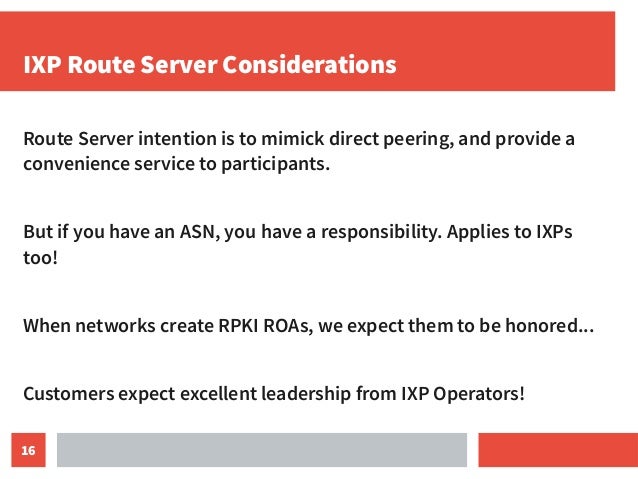 IXP Route Server Considerations

Route Server intention is to mimick direct peering, and provide a convenience service to participants.

But if you have an ASN, you have a responsibility. Applies to IXPs too!

When networks create RPKI ROAs, we expect them to be honored...

Customers expect excellent leadership from IXP Operators!

16